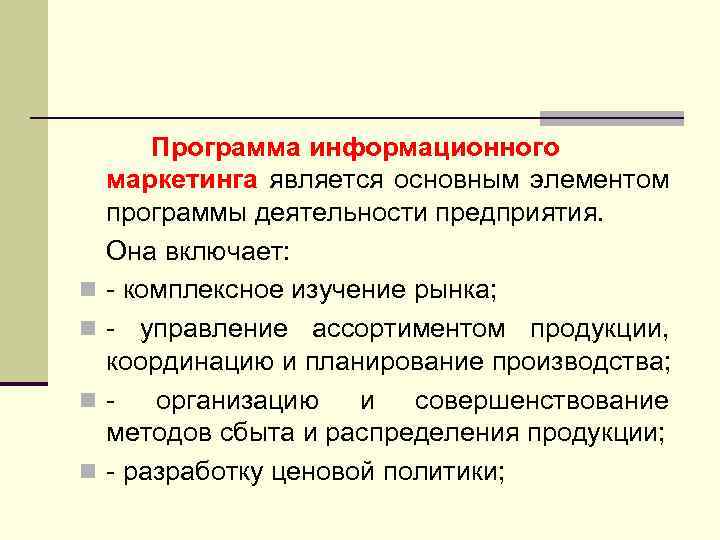 Программа информационного маркетинга является основным элементом программы деятельности предприятия.

Она включает:

- комплексное изучение рынка;
- управление ассортиментом продукции, координацию и планирование производства;
- организацию и совершенствование методов сбыта и распределения продукции;
- разработку ценовой политики;